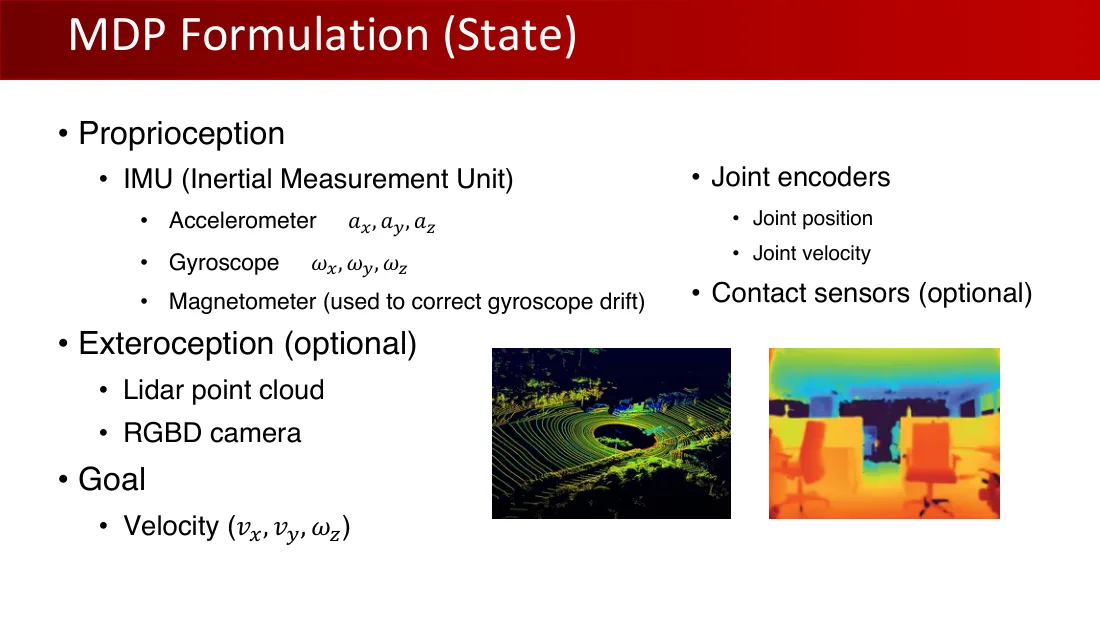 MDP Formulation (State)

• Proprioception
• IMU (Inertial Measurement Unit)
• Accelerometer $a_x, a_y, a_z$
• Gyroscope $\omega_x, \omega_y, \omega_z$
• Magnetometer (used to correct gyroscope drift)
• Exteroception (optional)
• Lidar point cloud
• RGBD camera
• Goal
• Velocity $(v_x, v_y, \omega_z)$

• Joint encoders
• Joint position
• Joint velocity
• Contact sensors (optional)